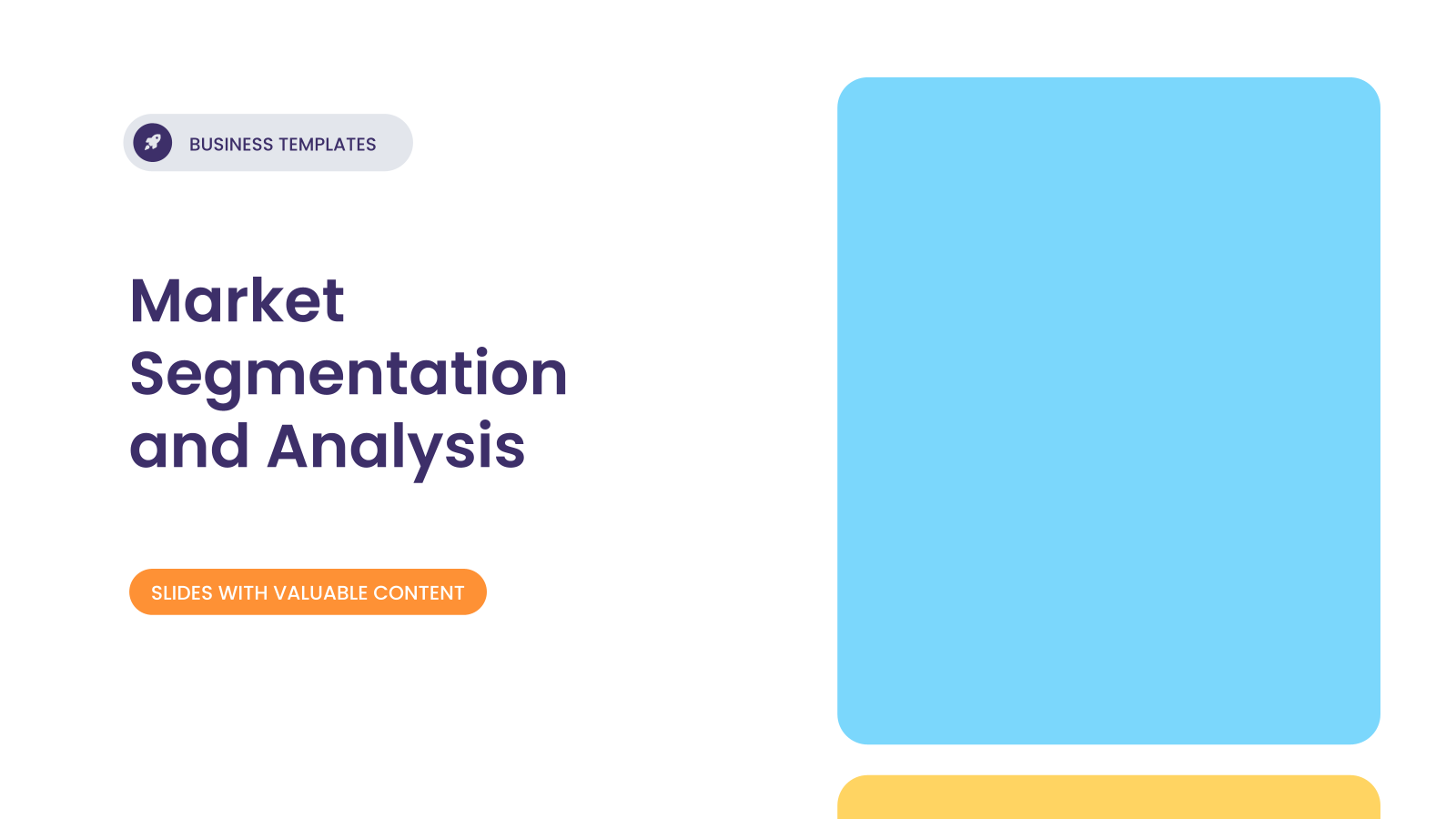 BUSINESS TEMPLATES

Market Segmentation and Analysis

SLIDES WITH VALUABLE CONTENT